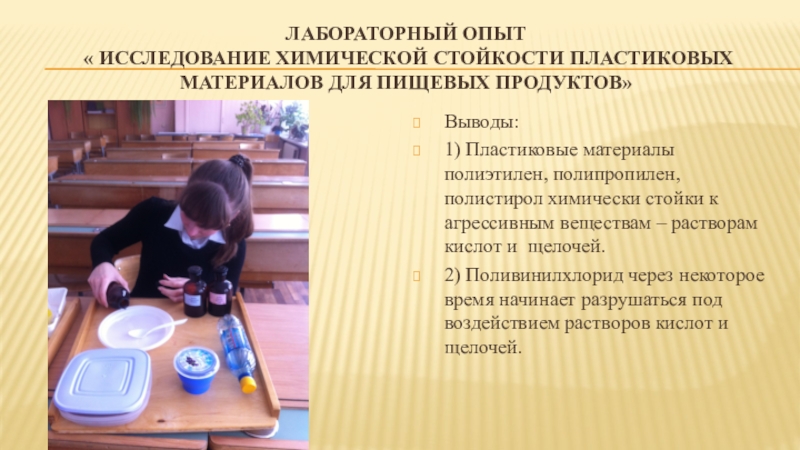 ЛАБОРАТОРНЫЙ ОПЫТ
« ИССЛЕДОВАНИЕ ХИМИЧЕСКОЙ СТОЙКОСТИ ПЛАСТИКОВЫХ МАТЕРИАЛОВ ДЛЯ ПИЩЕВЫХ ПРОДУКТОВ»

Выводы:

1) Пластиковые материалы полиэтилен, полипропилен, полистирол химически стойки к агрессивным веществам – растворам кислот и щелочей.

2) Поливинилхлорид через некоторое время начинает разрушаться под воздействием растворов кислот и щелочей.